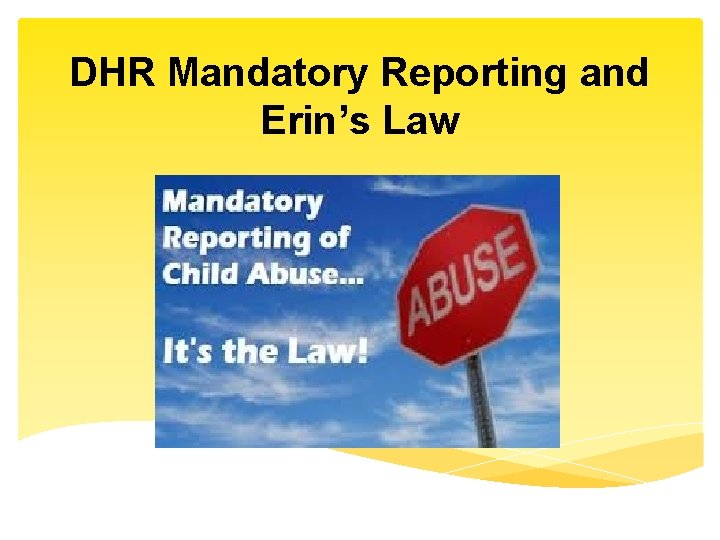 DHR Mandatory Reporting and Erin's Law

Mandatory Reporting of Child Abuse...

It's the Law!

ABUSE